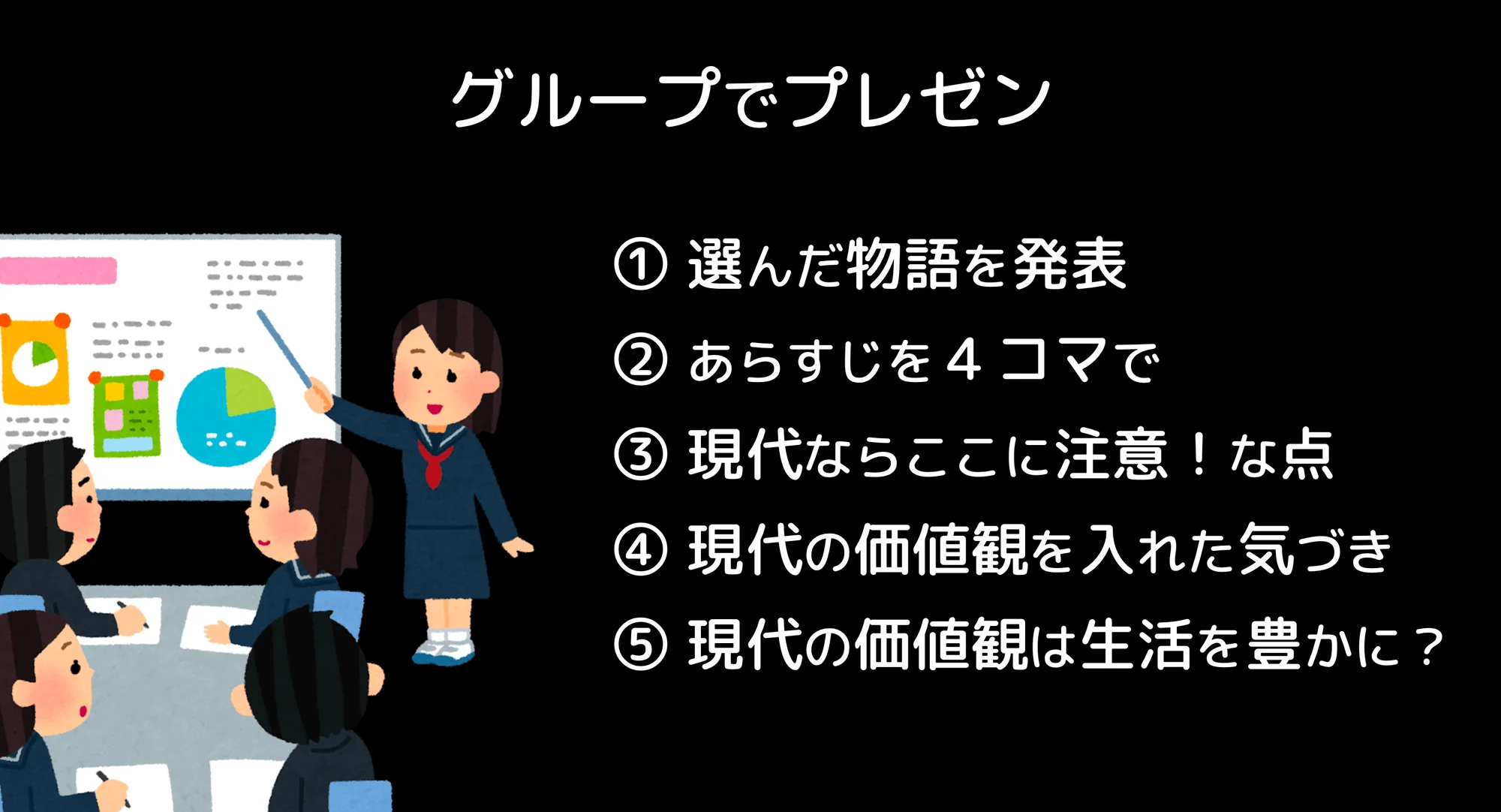 グループでプレゼン

① 選んだ物語を発表
② あらすじを４コマで
③ 現代ならここに注意！な点
④ 現代の価値観を入れた気づき
⑤ 現代の価値観は生活を豊かに？